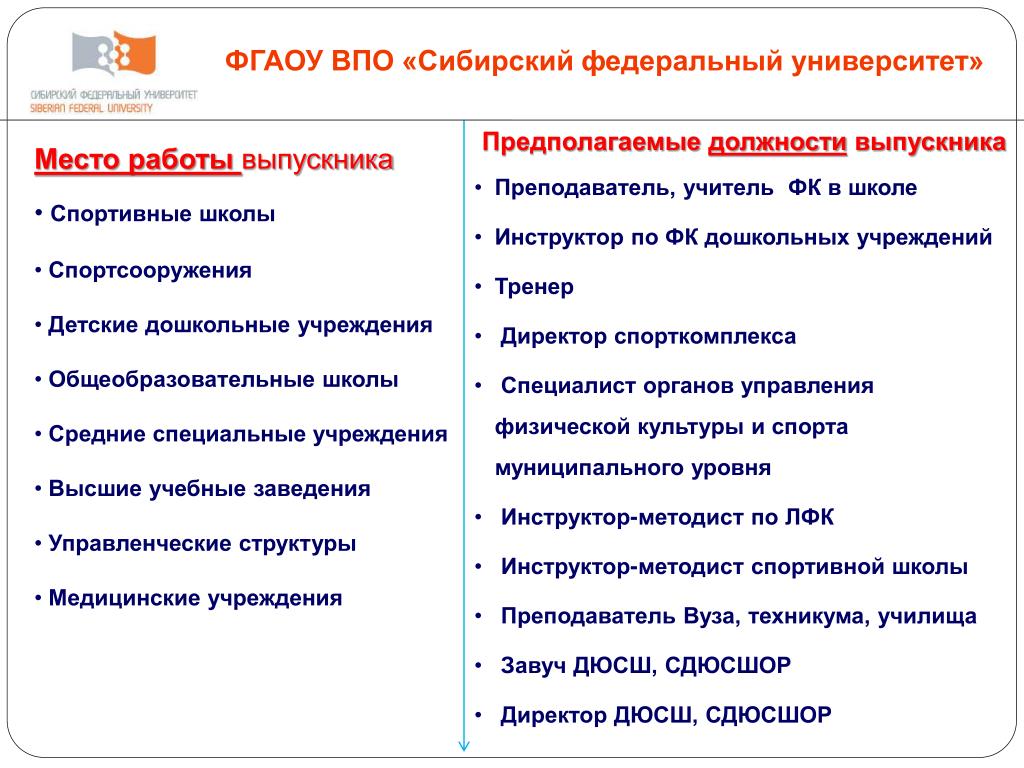 СИБИРСКИЙ ФЕДЕРАЛЬНЫЙ УНИВЕРСИТЕТ
SIBERIAN FEDERAL UNIVERSITY

ФГАОУ ВПО «Сибирский федеральный университет»

Место работы выпускника

• Спортивные школы
• Спортсооружения
• Детские дошкольные учреждения
• Общеобразовательные школы
• Средние специальные учреждения
• Высшие учебные заведения
• Управленческие структуры
• Медицинские учреждения

Предполагаемые должности выпускника

• Преподаватель, учитель ФК в школе
• Инструктор по ФК дошкольных учреждений
• Тренер
• Директор спорткомплекса
• Специалист органов управления физической культуры и спорта муниципального уровня
• Инструктор-методист по ЛФК
• Инструктор-методист спортивной школы
• Преподаватель Вуза, техникума, училища
• Завуч ДЮСШ, СДЮСШОР
• Директор ДЮСШ, СДЮСШОР